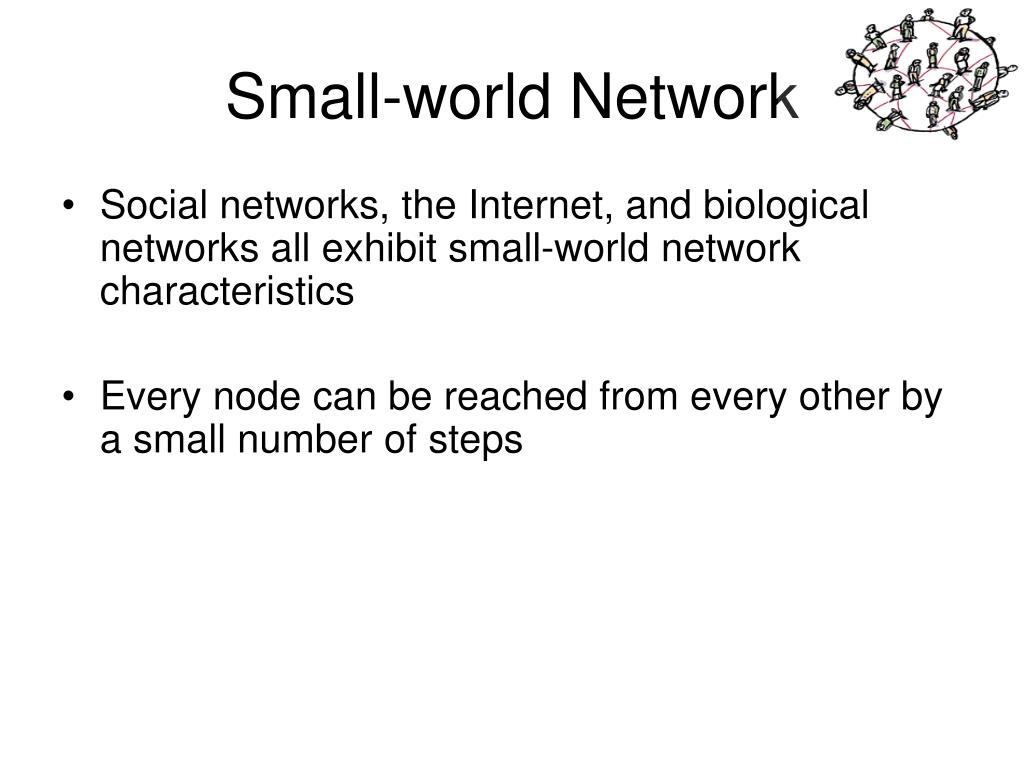 Small-world Network

• Social networks, the Internet, and biological networks all exhibit small-world network characteristics

• Every node can be reached from every other by a small number of steps